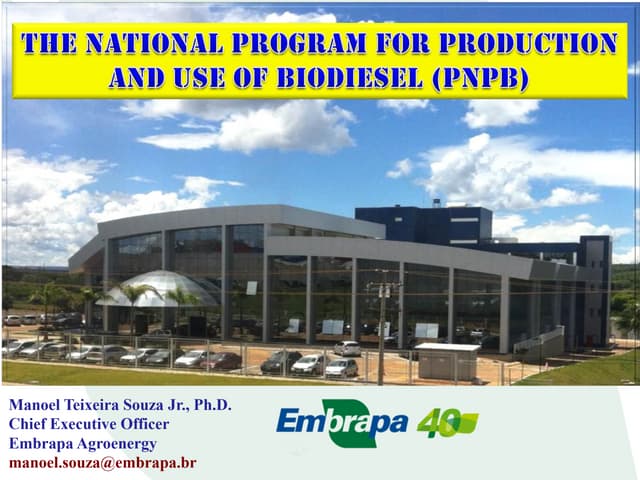 THE NATIONAL PROGRAM FOR PRODUCTION AND USE OF BIODIESEL (PNPB)

Manoel Teixeira Souza Jr., Ph.D.
Chief Executive Officer
Embrapa Agroenergy
manoel.souza@embrapa.br

Embrapa 40